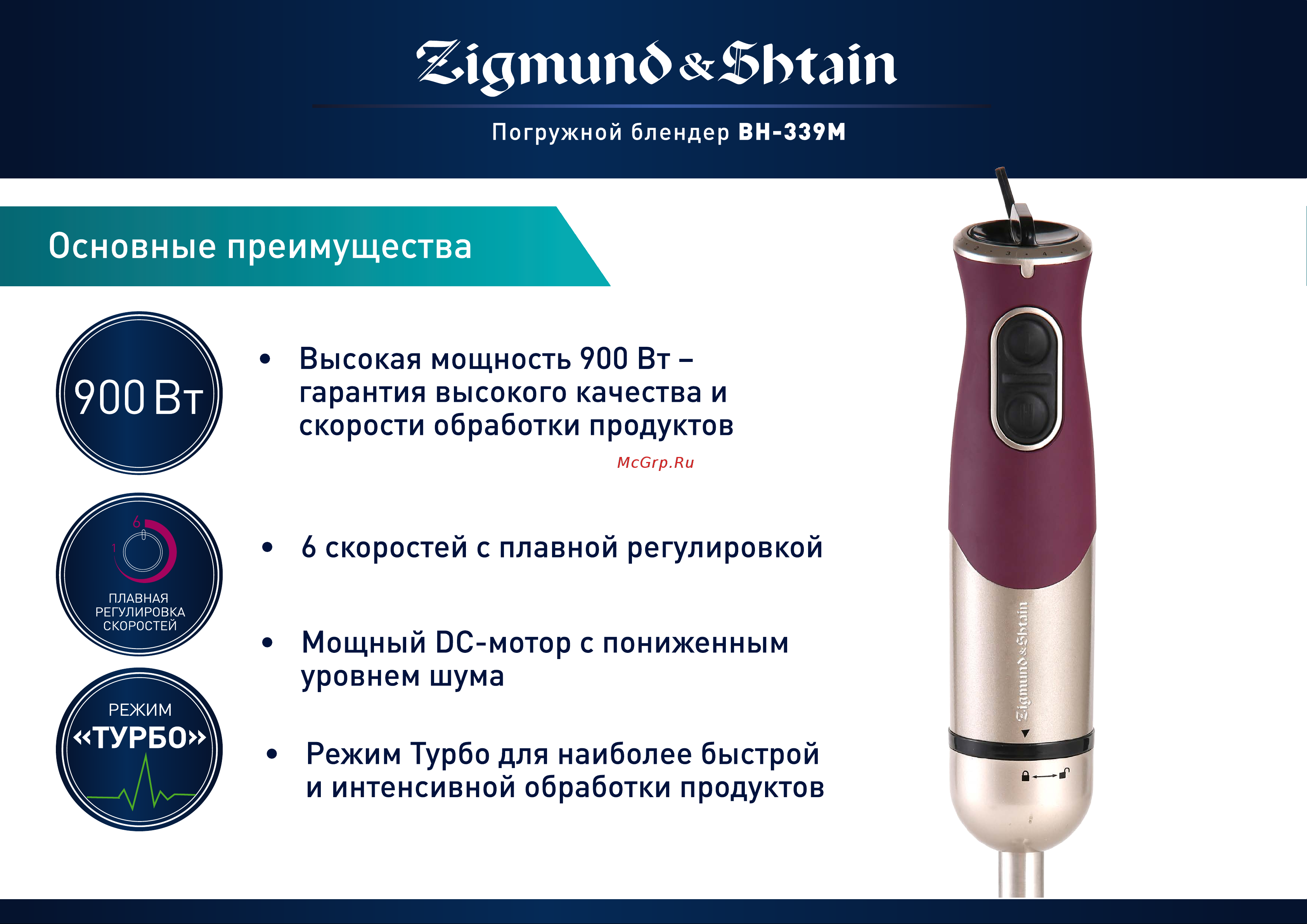 Zigmund & Shtain

Погружной блендер BH-339M

Основные преимущества

900 Вт

• Высокая мощность 900 Вт – гарантия высокого качества и скорости обработки продуктов

McGrp.Ru

6
1
ПЛАВНАЯ РЕГУЛИРОВКА СКОРОСТЕЙ

• 6 скоростей с плавной регулировкой

• Мощный DC-мотор с пониженным уровнем шума

РЕЖИМ «ТУРБО»

• Режим Турбо для наиболее быстрой и интенсивной обработки продуктов

Zigmund & Shtain